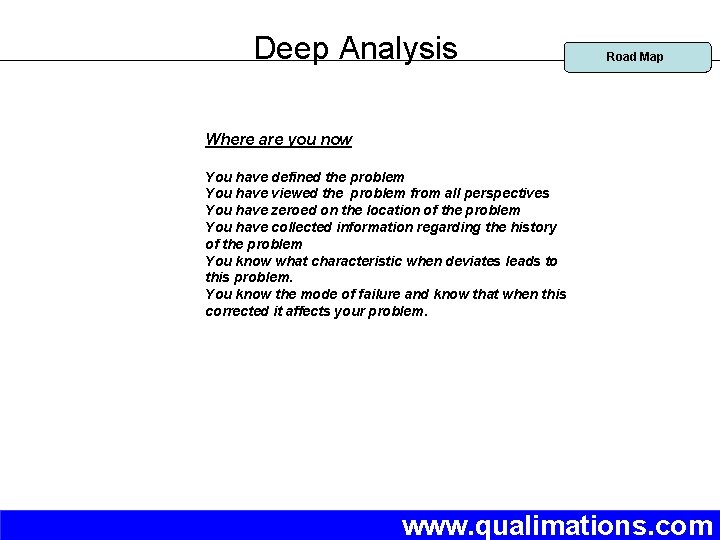 Deep Analysis

Road Map

Where are you now

You have defined the problem
You have viewed the problem from all perspectives
You have zeroed on the location of the problem
You have collected information regarding the history of the problem
You know what characteristic when deviates leads to this problem.
You know the mode of failure and know that when this corrected it affects your problem.

www.qualimations.com